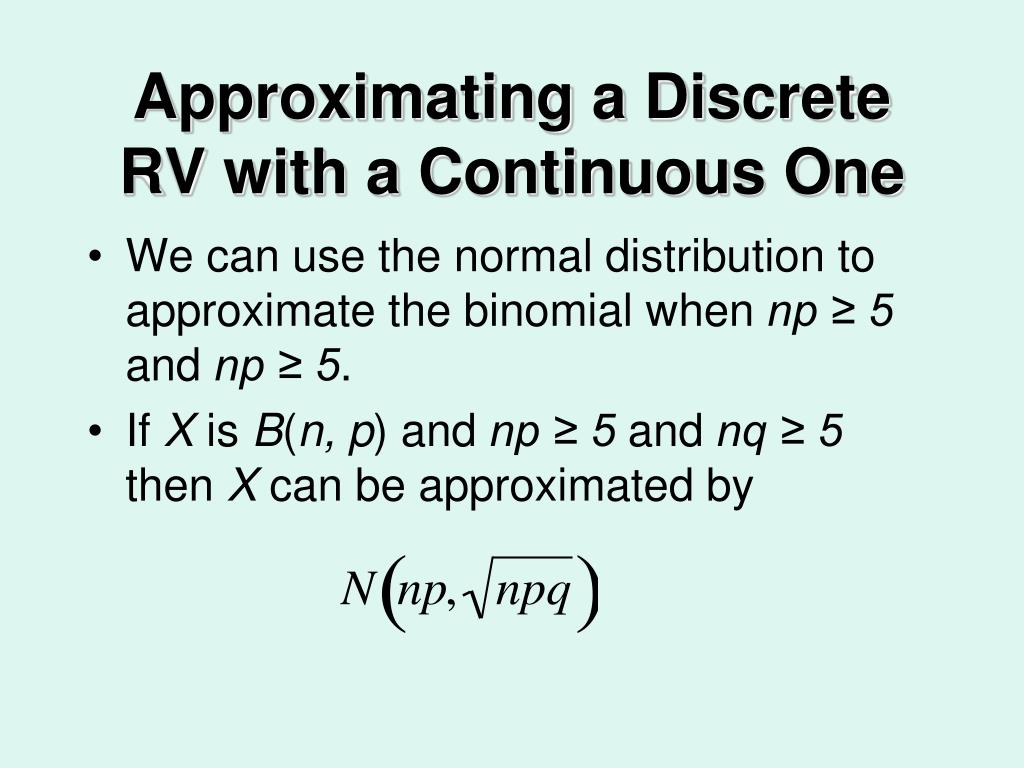 Approximating a Discrete RV with a Continuous One

• We can use the normal distribution to approximate the binomial when $np \geq 5$ and $np \geq 5$.
• If $X$ is $B(n, p)$ and $np \geq 5$ and $nq \geq 5$ then $X$ can be approximated by

$N\left(np, \sqrt{npq}\right)$